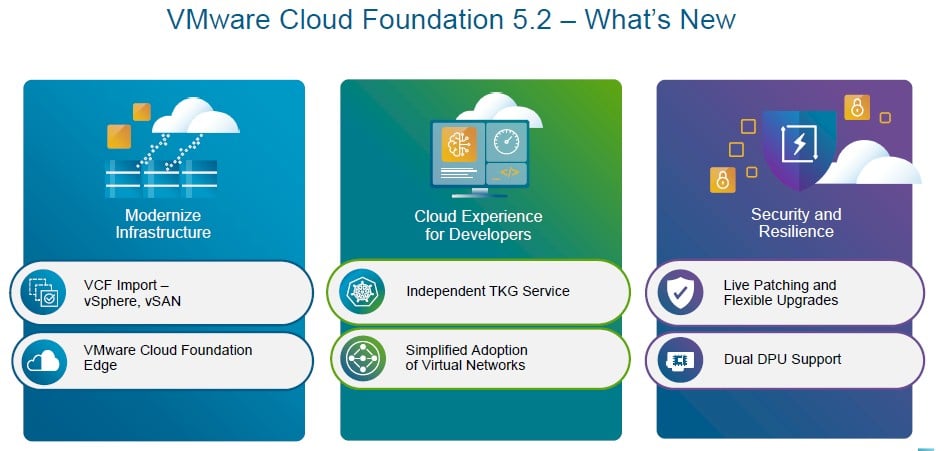 VMware Cloud Foundation 5.2 – What's New

Modernize Infrastructure

VCF Import – vSphere, vSAN

VMware Cloud Foundation Edge

Cloud Experience for Developers

Independent TKG Service

Simplified Adoption of Virtual Networks

Security and Resilience

Live Patching and Flexible Upgrades

Dual DPU Support